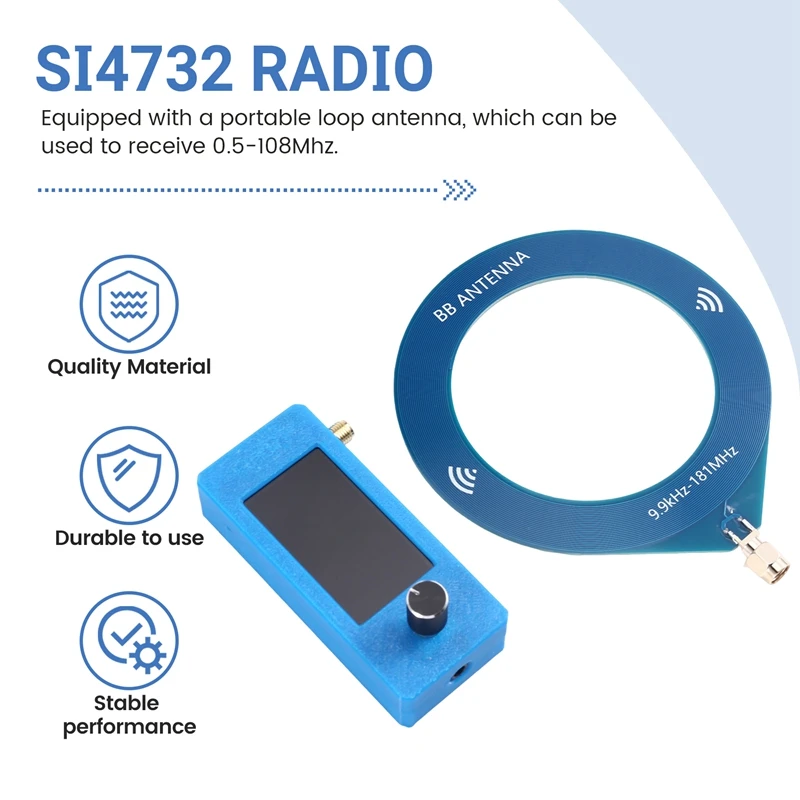 SI4732 RADIO

Equipped with a portable loop antenna, which can be used to receive 0.5-108Mhz.

Quality Material

Durable to use

Stable performance

BB ANTENNA

9.9kHz-181MHz